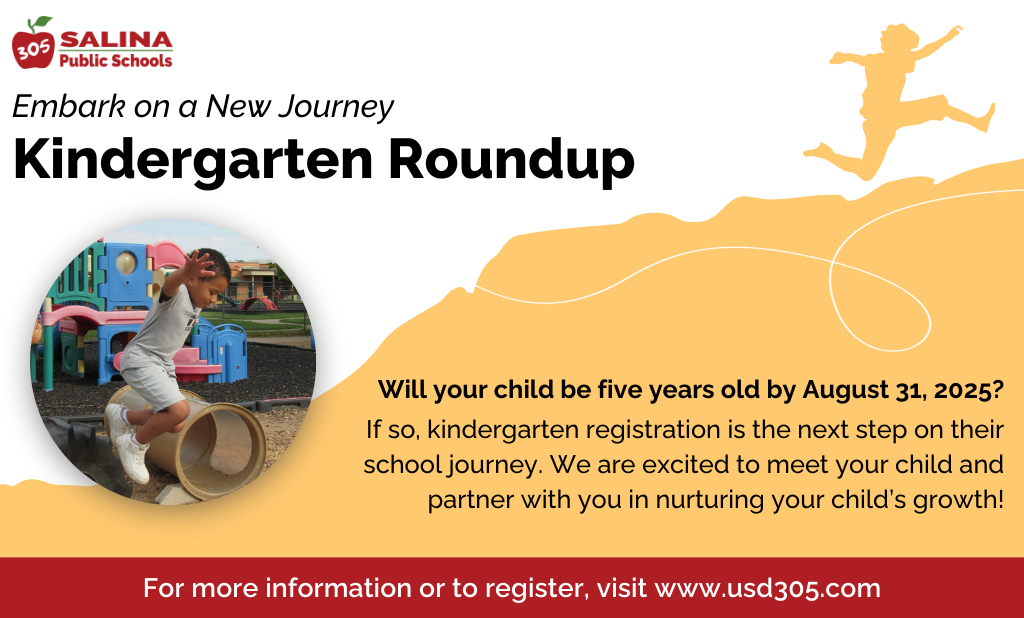 305 SALINA Public Schools

Embark on a New Journey

Kindergarten Roundup

Will your child be five years old by August 31, 2025?

If so, kindergarten registration is the next step on their school journey. We are excited to meet your child and partner with you in nurturing your child's growth!

For more information or to register, visit www.usd305.com